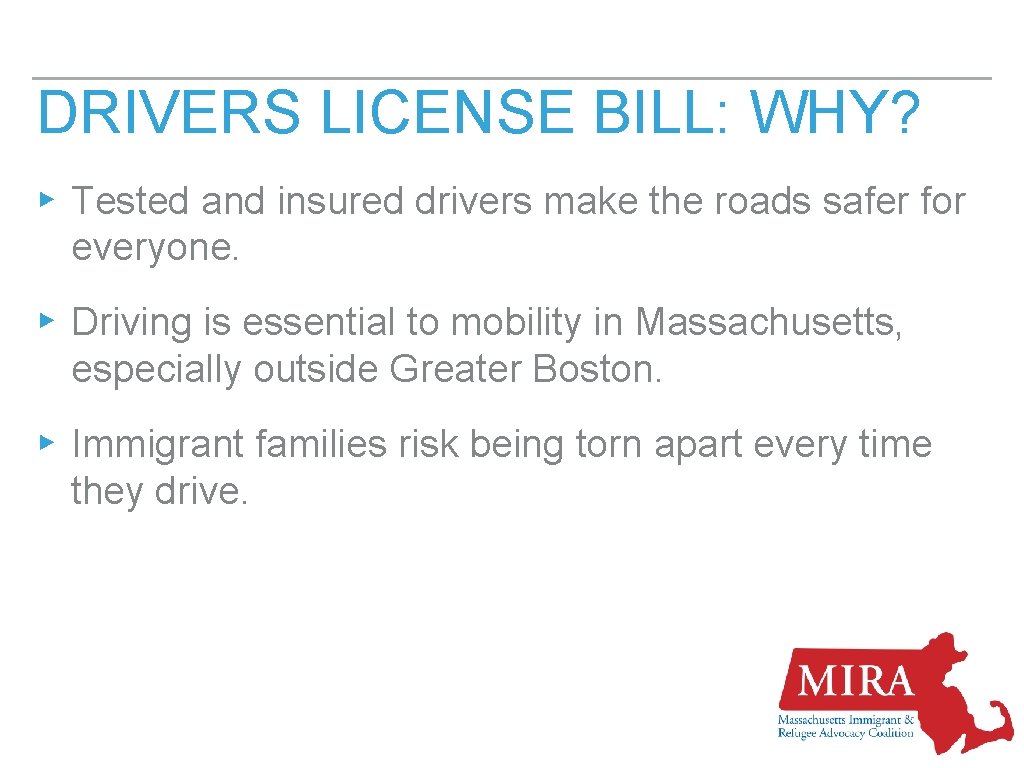 DRIVERS LICENSE BILL: WHY?

▸ Tested and insured drivers make the roads safer for everyone.

▸ Driving is essential to mobility in Massachusetts, especially outside Greater Boston.

▸ Immigrant families risk being torn apart every time they drive.

MIRA
Massachusetts Immigrant & Refugee Advocacy Coalition